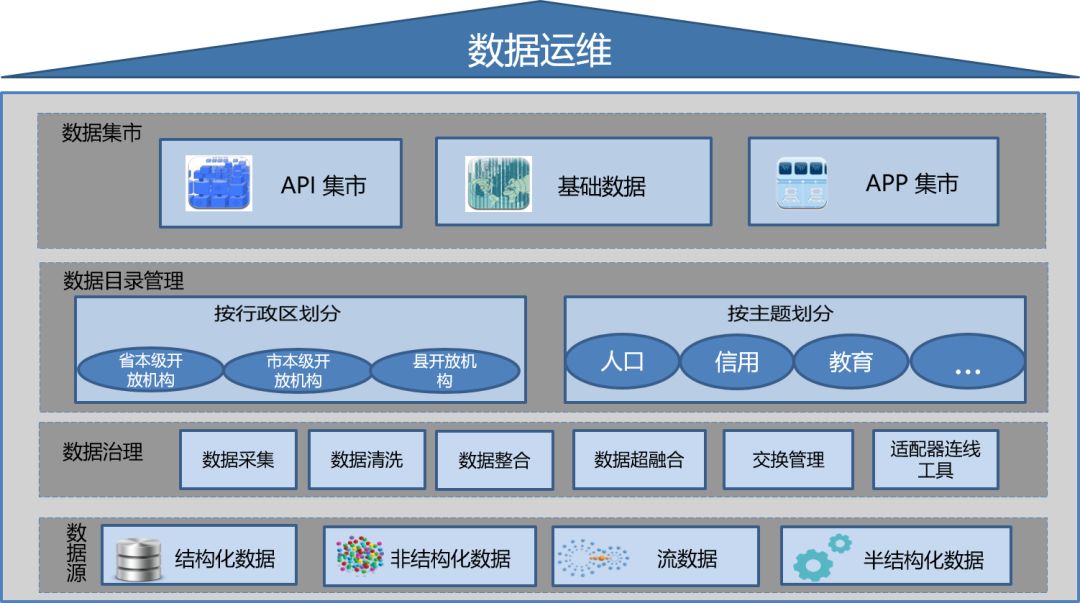 数据运维

数据集市

API 集市

基础数据

APP 集市

数据目录管理

按行政区划分

省本级开放机构

市本级开放机构

县开放机构

按主题划分

人口

信用

教育

…

数据治理

数据采集

数据清洗

数据整合

数据超融合

交换管理

适配器连线工具

数据源

结构化数据

非结构化数据

流数据

半结构化数据